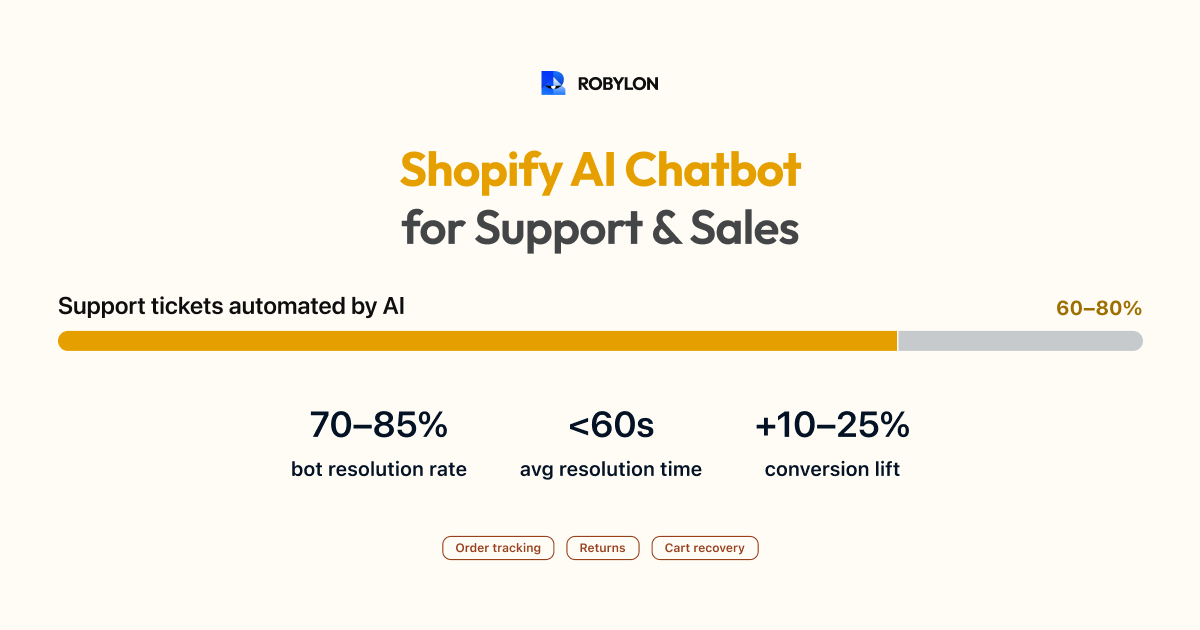 ROBYLON

Shopify AI Chatbot
for Support & Sales

Support tickets automated by AI

60–80%

70–85%
bot resolution rate

<60s
avg resolution time

+10–25%
conversion lift

Order tracking
Returns
Cart recovery